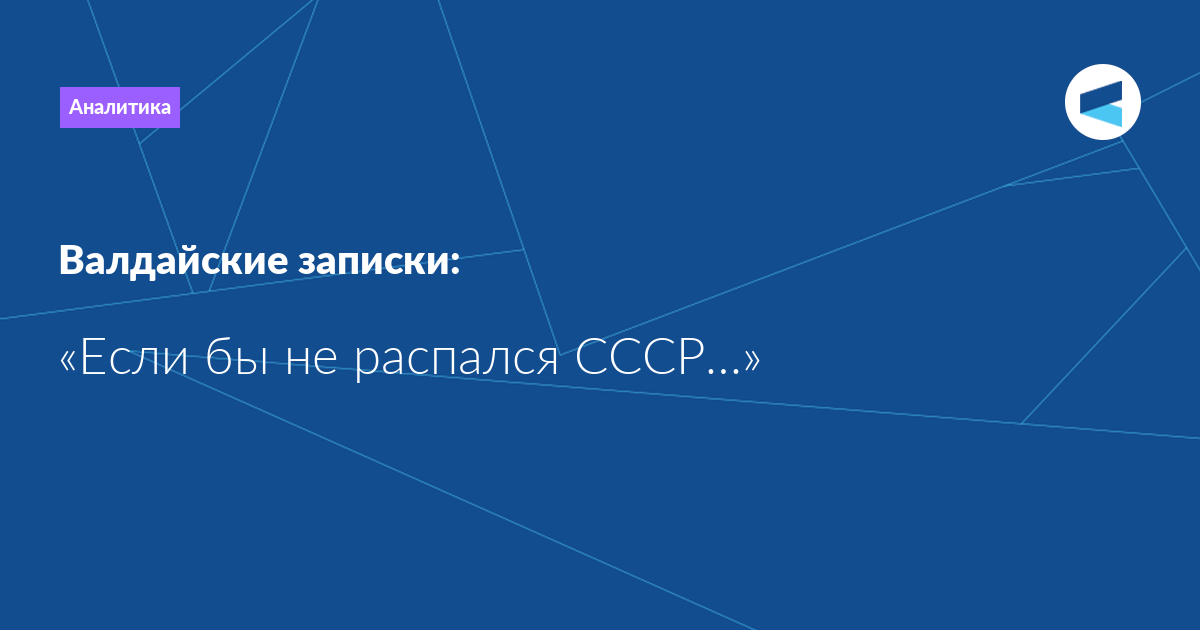 Аналитика

Валдайские записки:

«Если бы не распался СССР...»